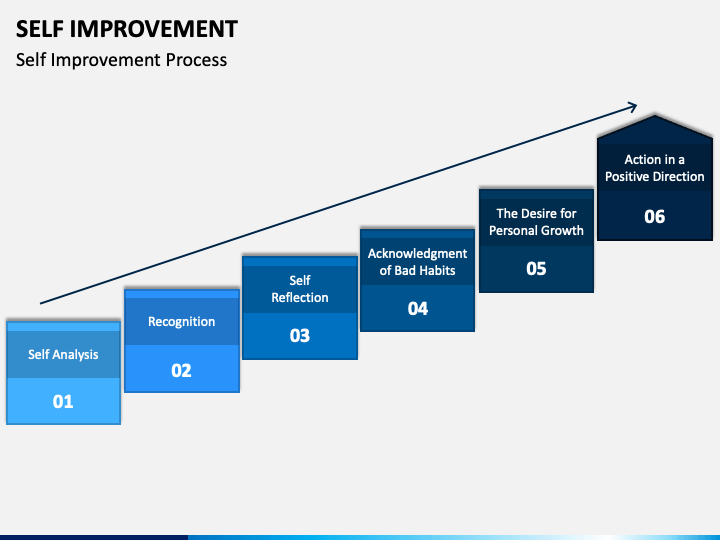 SELF IMPROVEMENT
Self Improvement Process

Self Analysis
01

Recognition
02

Self Reflection
03

Acknowledgment of Bad Habits
04

The Desire for Personal Growth
05

Action in a Positive Direction
06